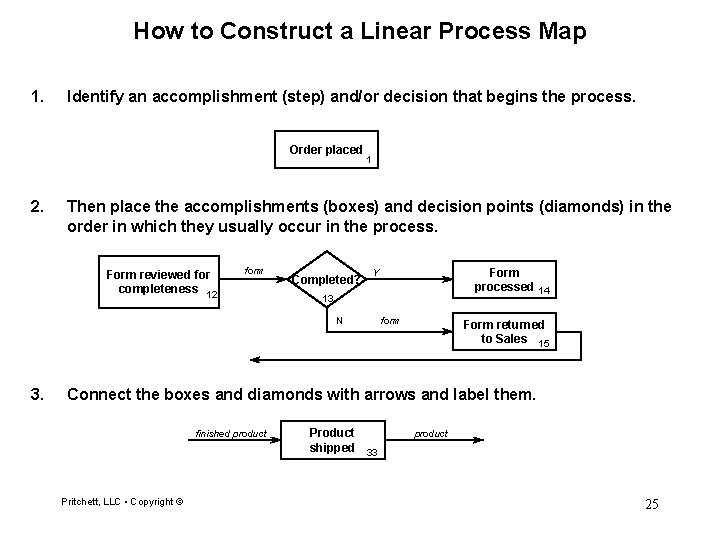 How to Construct a Linear Process Map

1. Identify an accomplishment (step) and/or decision that begins the process.

Order placed 1

2. Then place the accomplishments (boxes) and decision points (diamonds) in the order in which they usually occur in the process.

Form reviewed for completeness 12

form

Completed? 13

Y

Form processed 14

N

form

Form returned to Sales 15

3. Connect the boxes and diamonds with arrows and label them.

finished product

Product shipped 33

product

Pritchett, LLC • Copyright ©

25